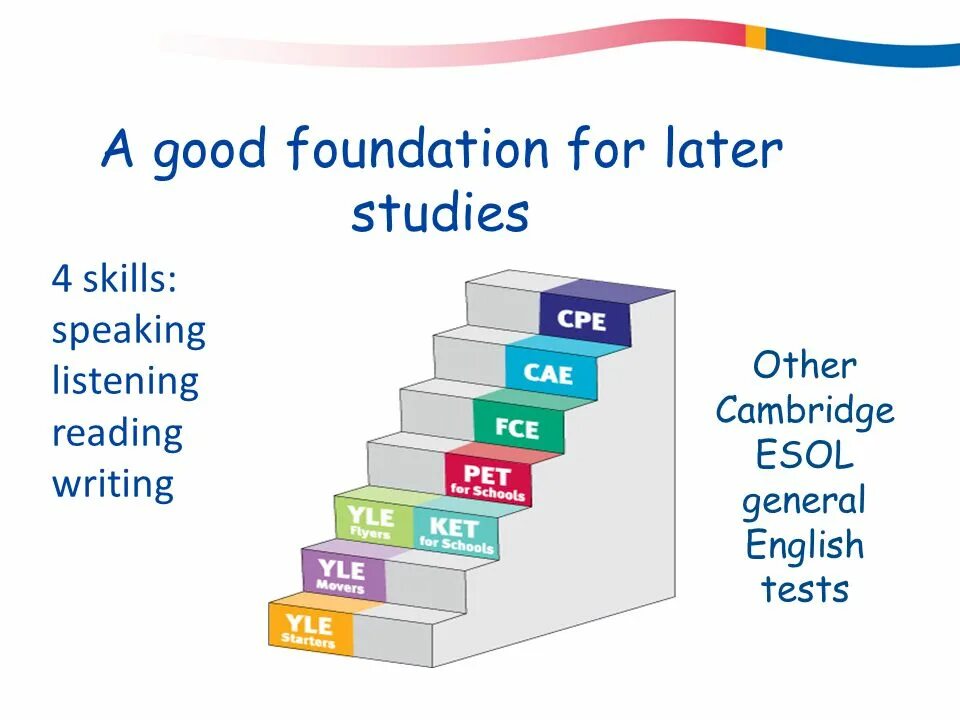 A good foundation for later studies

4 skills:
speaking
listening
reading
writing

CPE
CAE
FCE
PET
for Schools
YLE
Flyers
KET
for Schools
YLE
Movers
YLE
Starters

Other Cambridge ESOL general English tests